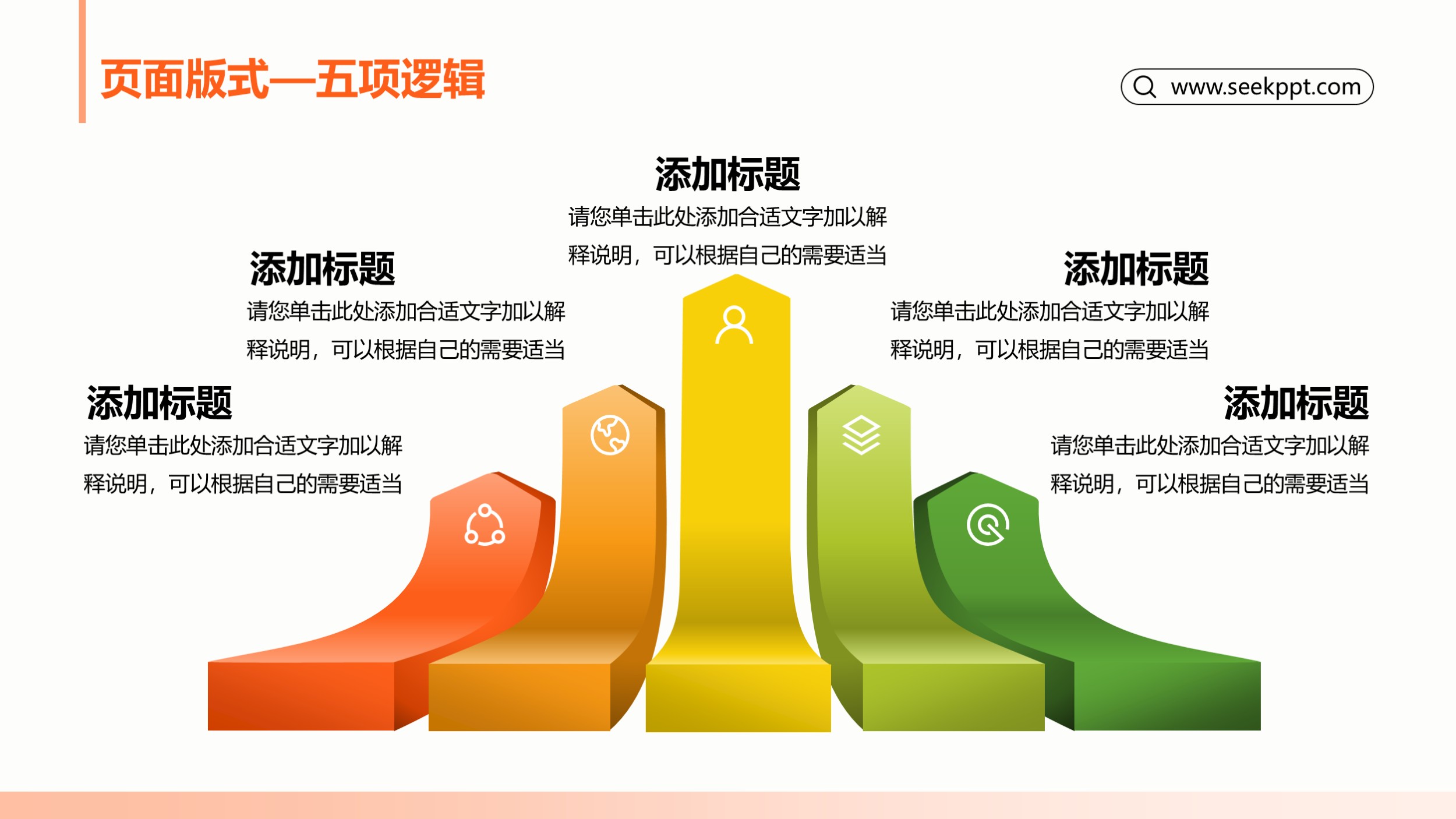 页面版式—五项逻辑

www.seekppt.com

添加标题
请您单击此处添加合适文字加以解释说明，可以根据自己的需要适当

添加标题
请您单击此处添加合适文字加以解释说明，可以根据自己的需要适当

添加标题
请您单击此处添加合适文字加以解释说明，可以根据自己的需要适当

添加标题
请您单击此处添加合适文字加以解释说明，可以根据自己的需要适当

添加标题
请您单击此处添加合适文字加以解释说明，可以根据自己的需要适当